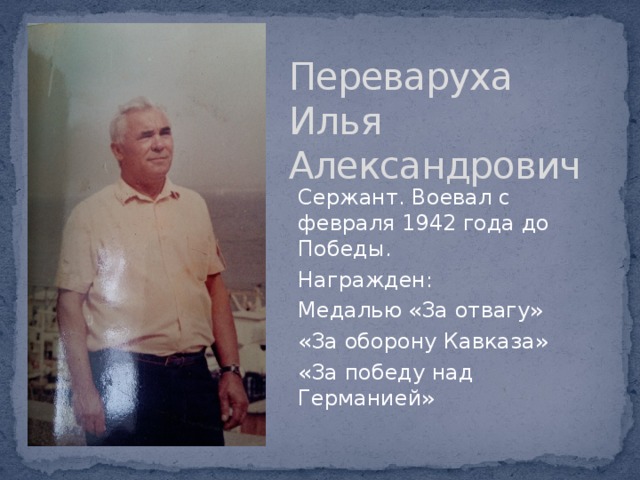 Переваруха Илья Александрович

Сержант. Воевал с февраля 1942 года до Победы.

Награжден:

Медалью «За отвагу»

«За оборону Кавказа»

«За победу над Германией»